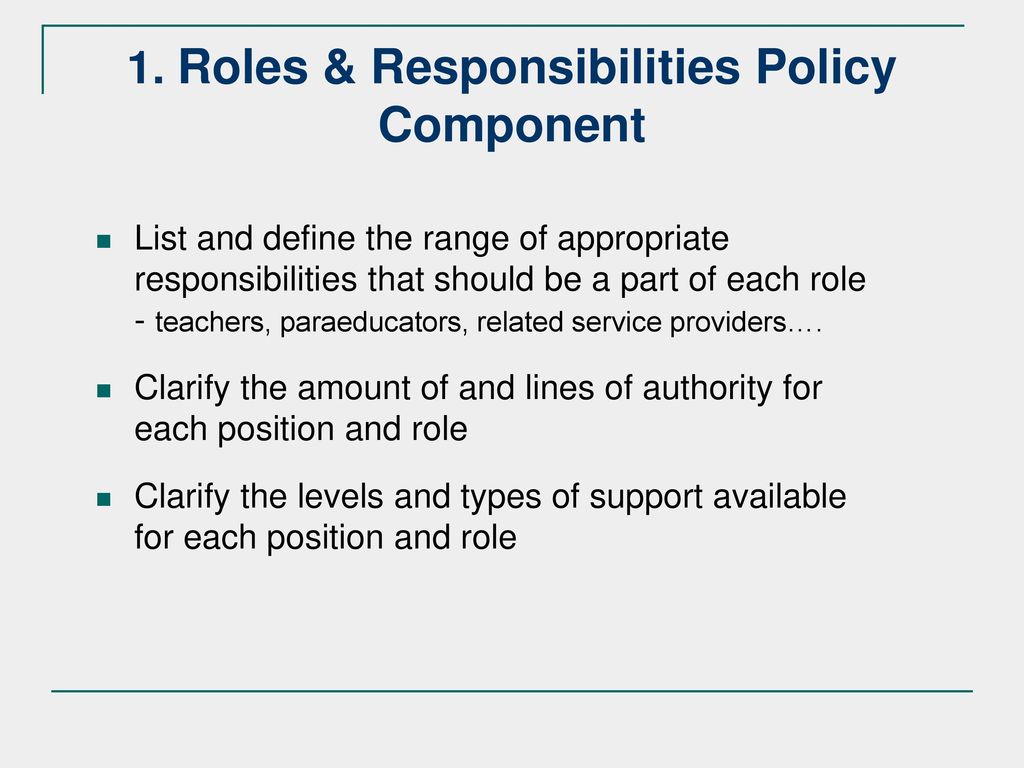 1. Roles & Responsibilities Policy Component

List and define the range of appropriate responsibilities that should be a part of each role - teachers, paraeducators, related service providers….

Clarify the amount of and lines of authority for each position and role

Clarify the levels and types of support available for each position and role